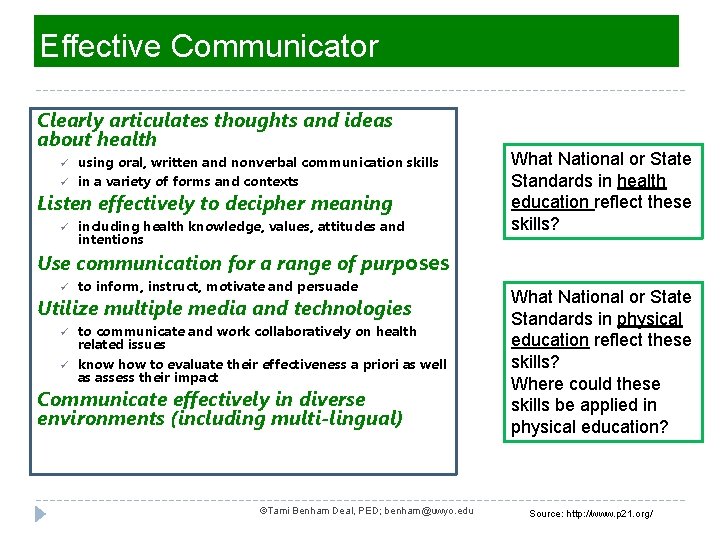 Effective Communicator

Clearly articulates thoughts and ideas about health
✓ using oral, written and nonverbal communication skills
✓ in a variety of forms and contexts

Listen effectively to decipher meaning
✓ including health knowledge, values, attitudes and intentions

Use communication for a range of purposes
✓ to inform, instruct, motivate and persuade

Utilize multiple media and technologies
✓ to communicate and work collaboratively on health related issues
✓ know how to evaluate their effectiveness a priori as well as assess their impact

Communicate effectively in diverse environments (including multi-lingual)

What National or State Standards in health education reflect these skills?

What National or State Standards in physical education reflect these skills?
Where could these skills be applied in physical education?

©Tami Benham Deal, PED; benham@uwyo.edu

Source: http://www.p21.org/